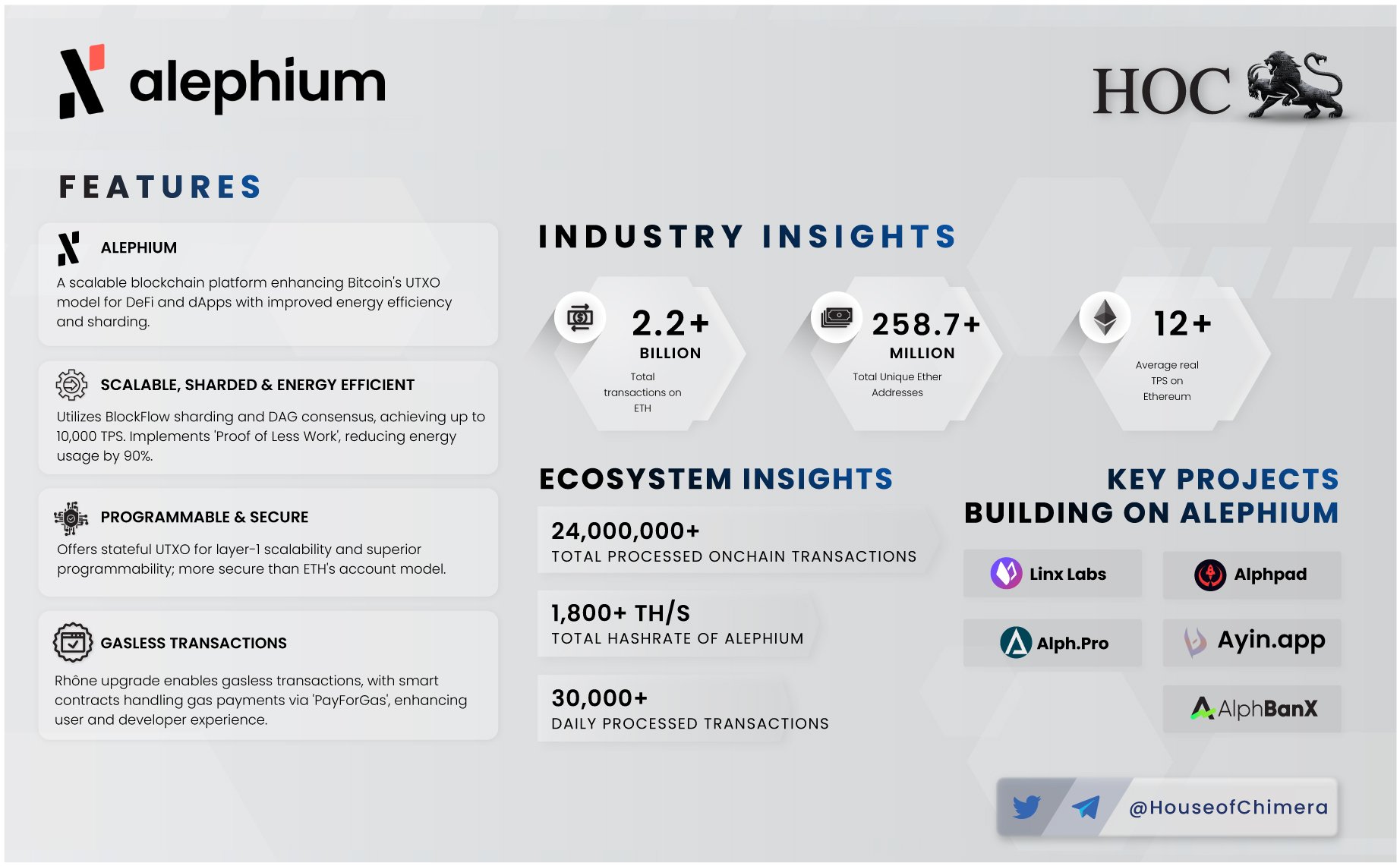 alephium

HOC

FEATURES

ALEPHIUM

A scalable blockchain platform enhancing Bitcoin's UTXO model for DeFi and dApps with improved energy efficiency and sharding.

SCALABLE, SHARDED & ENERGY EFFICIENT

Utilizes BlockFlow sharding and DAG consensus, achieving up to 10,000 TPS. Implements 'Proof of Less Work', reducing energy usage by 90%.

PROGRAMMABLE & SECURE

Offers stateful UTXO for layer-1 scalability and superior programmability; more secure than ETH's account model.

GASLESS TRANSACTIONS

Rhône upgrade enables gasless transactions, with smart contracts handling gas payments via 'PayForGas', enhancing user and developer experience.

INDUSTRY INSIGHTS

2.2+
BILLION
Total transactions on ETH

258.7+
MILLION
Total Unique Ether Addresses

12+
Average real TPS on Ethereum

ECOSYSTEM INSIGHTS

24,000,000+
TOTAL PROCESSED ONCHAIN TRANSACTIONS

1,800+ TH/S
TOTAL HASHRATE OF ALEPHIUM

30,000+
DAILY PROCESSED TRANSACTIONS

KEY PROJECTS BUILDING ON ALEPHIUM

Linx Labs

Alphpad

Alph.Pro

Ayin.app

AlphBanX

@HouseofChimera